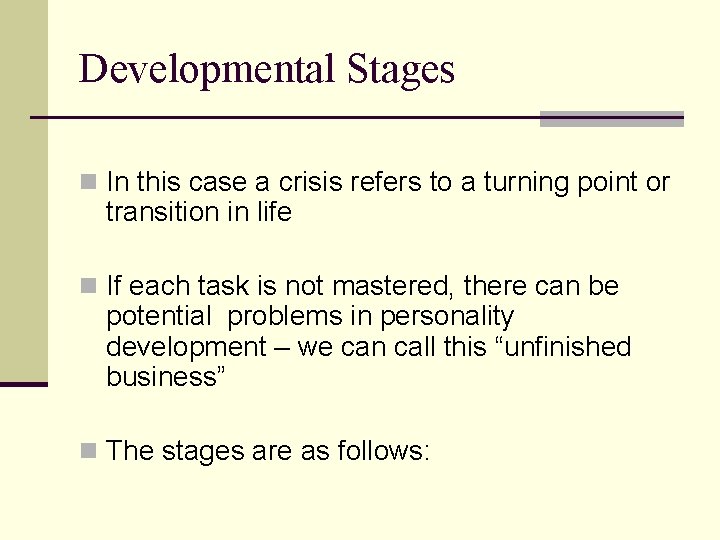 Developmental Stages

In this case a crisis refers to a turning point or transition in life

If each task is not mastered, there can be potential problems in personality development – we can call this “unfinished business”

The stages are as follows: